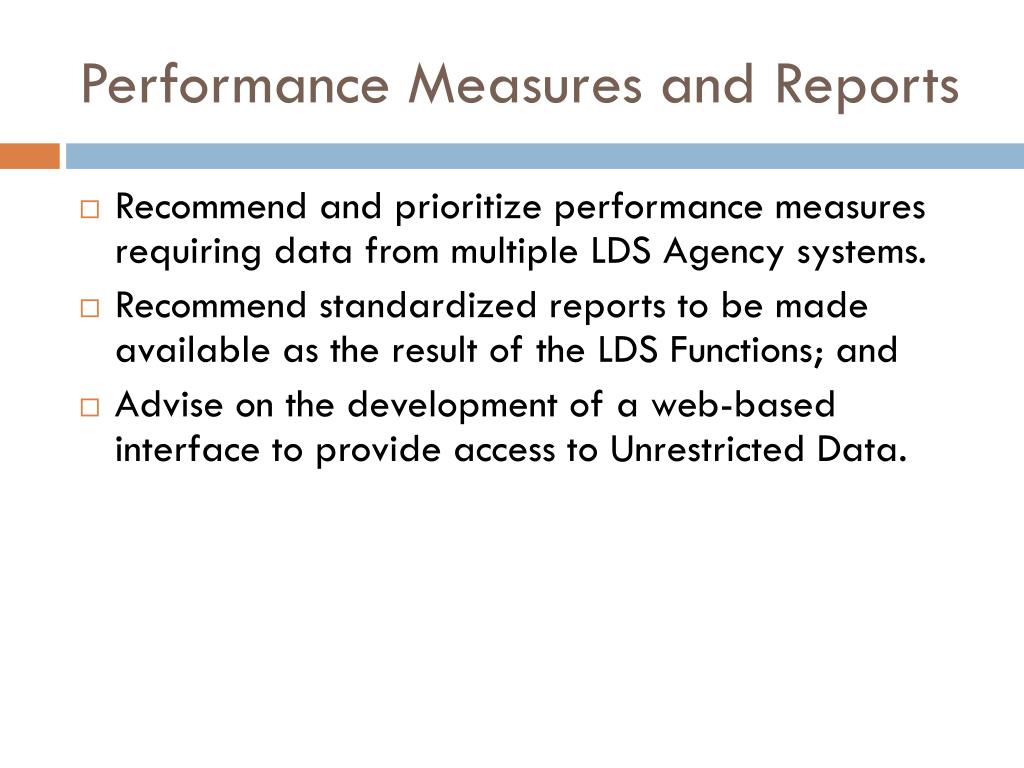 Performance Measures and Reports

□ Recommend and prioritize performance measures requiring data from multiple LDS Agency systems.

□ Recommend standardized reports to be made available as the result of the LDS Functions; and

□ Advise on the development of a web-based interface to provide access to Unrestricted Data.